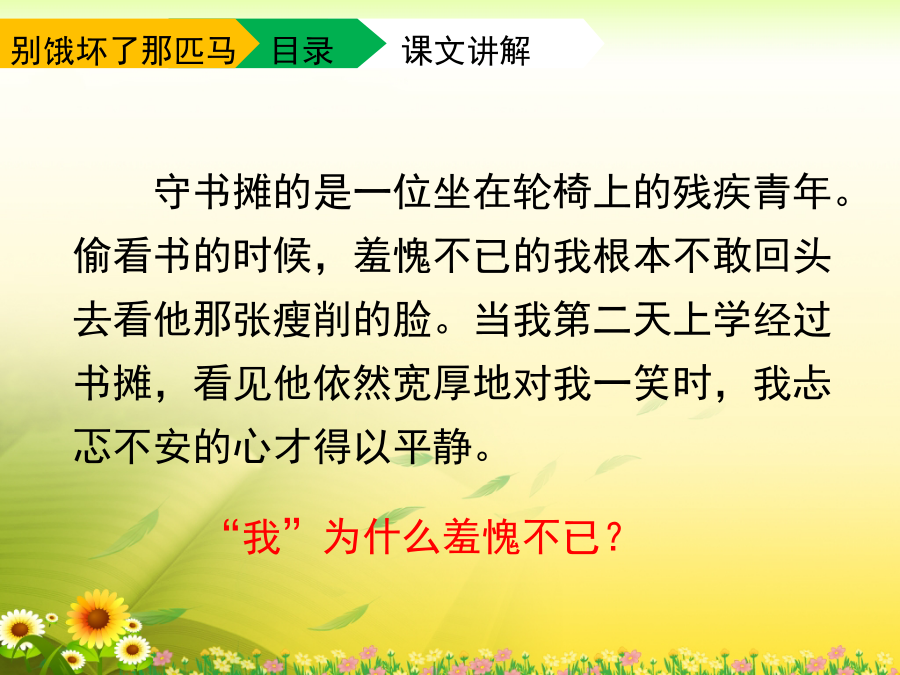 别饿坏了那匹马 目录 课文讲解

守书摊的是一位坐在轮椅上的残疾青年。偷看书的时候，羞愧不已的我根本不敢回头去看他那张瘦削的脸。当我第二天上学经过书摊，看见他依然宽厚地对我一笑时，我忐忑不安的心才得以平静。

“我”为什么羞愧不已？